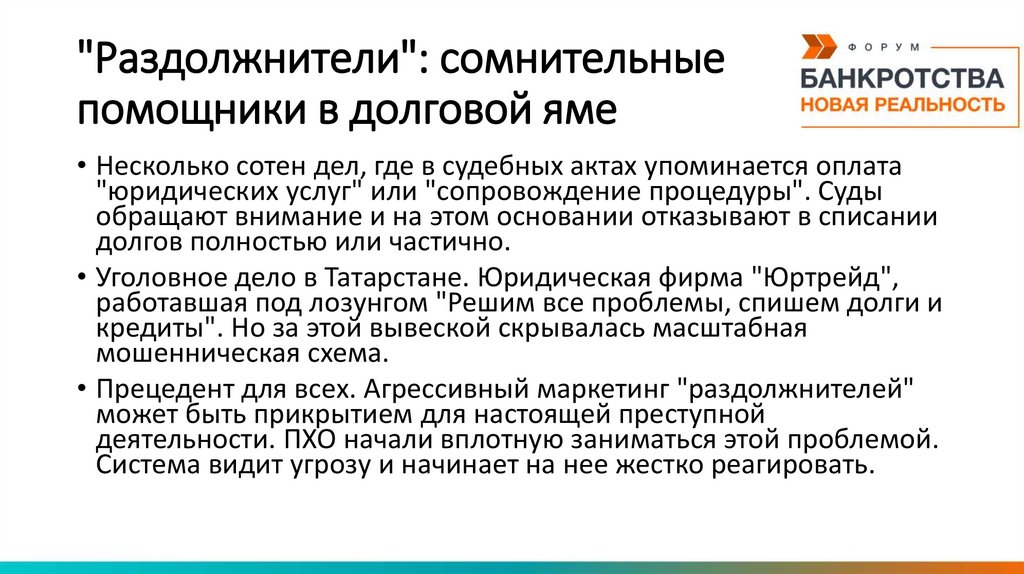 "Раздолжнители": сомнительные помощники в долговой яме

ФОРУМ
БАНКРОТСТВА
НОВАЯ РЕАЛЬНОСТЬ

• Несколько сотен дел, где в судебных актах упоминается оплата "юридических услуг" или "сопровождение процедуры". Суды обращают внимание и на этом основании отказывают в списании долгов полностью или частично.

• Уголовное дело в Татарстане. Юридическая фирма "Юртрейд", работавшая под лозунгом "Решим все проблемы, спишем долги и кредиты". Но за этой вывеской скрывалась масштабная мошенническая схема.

• Прецедент для всех. Агрессивный маркетинг "раздолжнителей" может быть прикрытием для настоящей преступной деятельности. ПХО начали вплотную заниматься этой проблемой. Система видит угрозу и начинает на нее жестко реагировать.